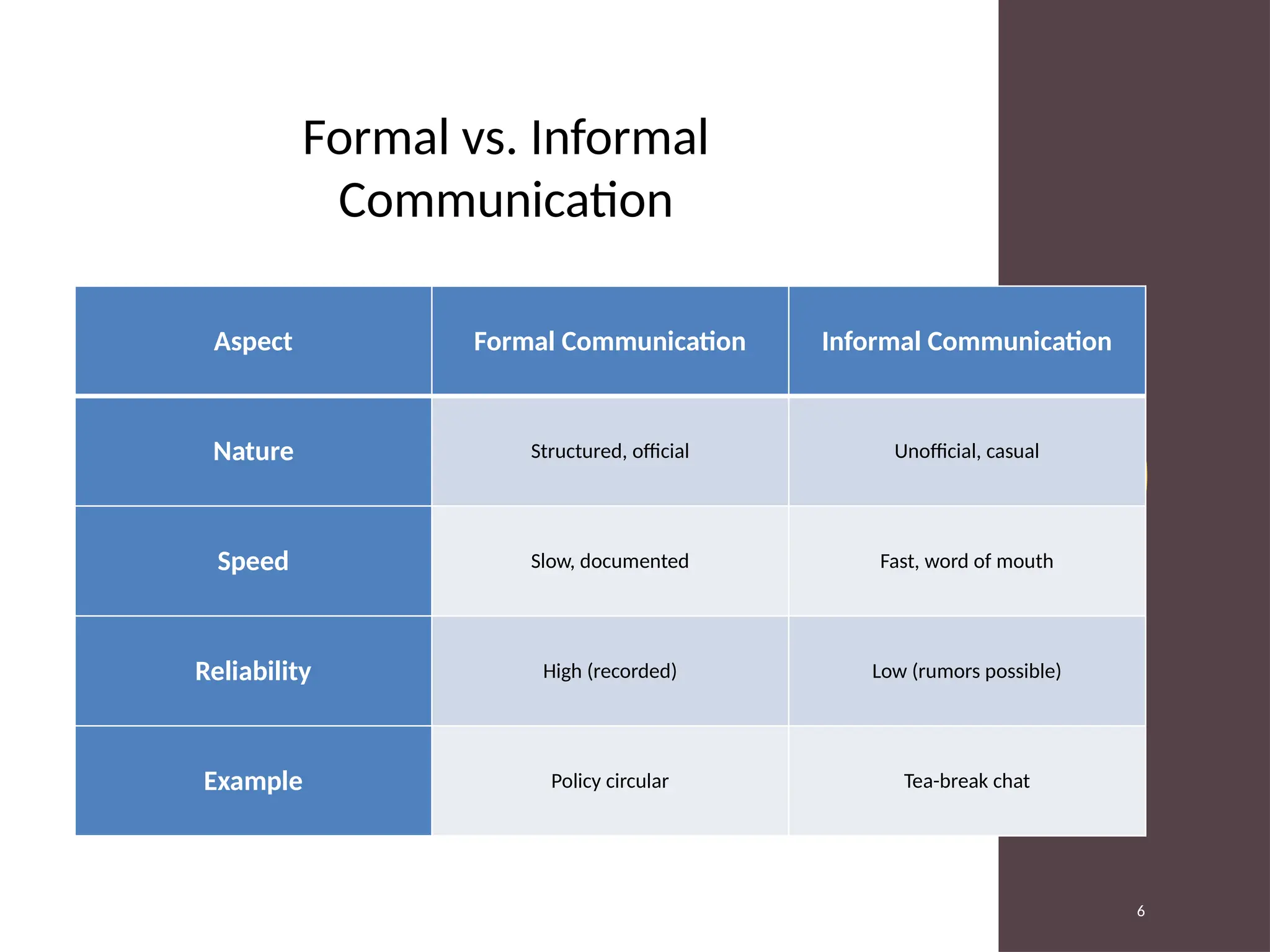 Formal vs. Informal Communication

| Aspect | Formal Communication | Informal Communication |
|---|---|---|
| Nature | Structured, official | Unofficial, casual |
| Speed | Slow, documented | Fast, word of mouth |
| Reliability | High (recorded) | Low (rumors possible) |
| Example | Policy circular | Tea-break chat |

6